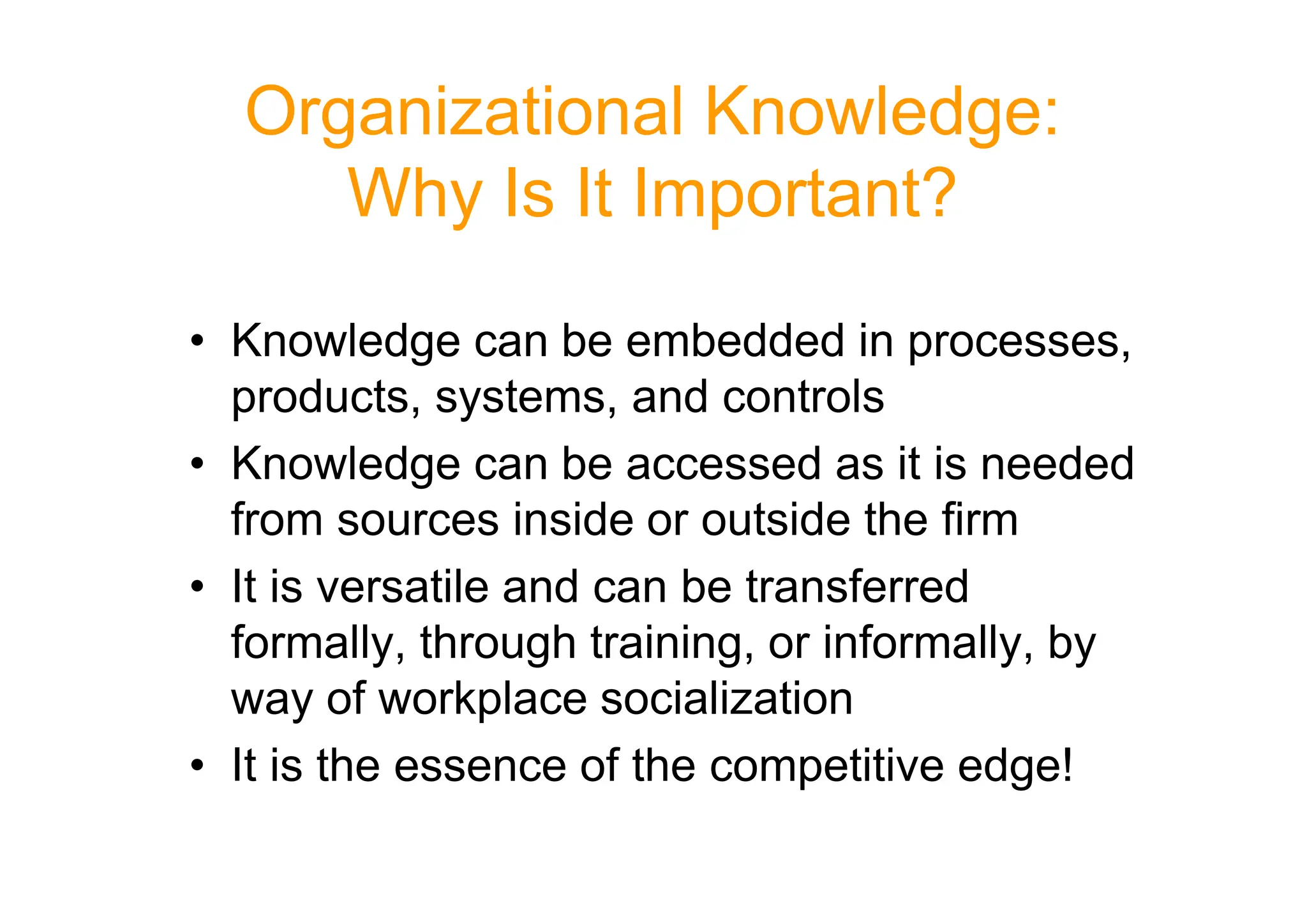 Organizational Knowledge: Why Is It Important?

• Knowledge can be embedded in processes, products, systems, and controls
• Knowledge can be accessed as it is needed from sources inside or outside the firm
• It is versatile and can be transferred formally, through training, or informally, by way of workplace socialization
• It is the essence of the competitive edge!